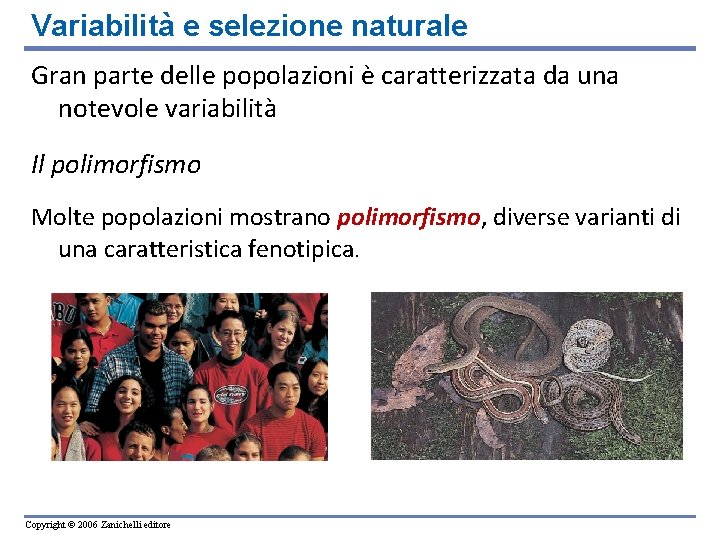 Variabilità e selezione naturale

Gran parte delle popolazioni è caratterizzata da una notevole variabilità

Il polimorfismo

Molte popolazioni mostrano polimorfismo, diverse varianti di una caratteristica fenotipica.

Copyright © 2006 Zanichelli editore